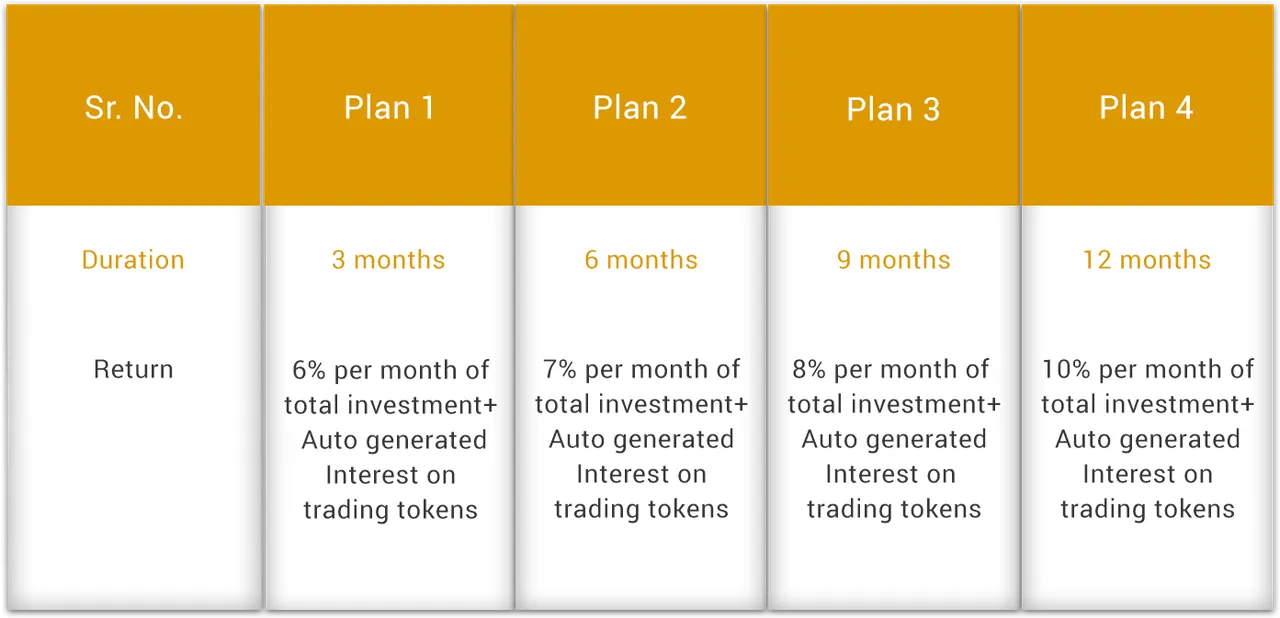 | Sr. No. | Plan 1 | Plan 2 | Plan 3 | Plan 4 |
|---|---|---|---|---|
| Duration | 3 months | 6 months | 9 months | 12 months |
| Return | 6% per month of total investment+ Auto generated Interest on trading tokens | 7% per month of total investment+ Auto generated Interest on trading tokens | 8% per month of total investment+ Auto generated Interest on trading tokens | 10% per month of total investment+ Auto generated Interest on trading tokens |